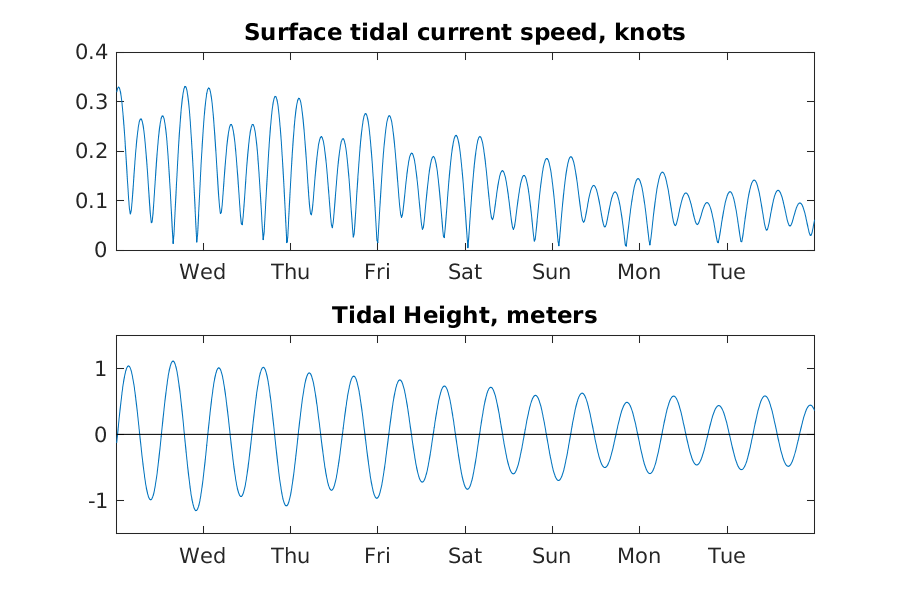 Surface tidal current speed, knots

0.4
0.3
0.2
0.1
0

Wed Thu Fri Sat Sun Mon Tue

Tidal Height, meters

1
0
-1

Wed Thu Fri Sat Sun Mon Tue